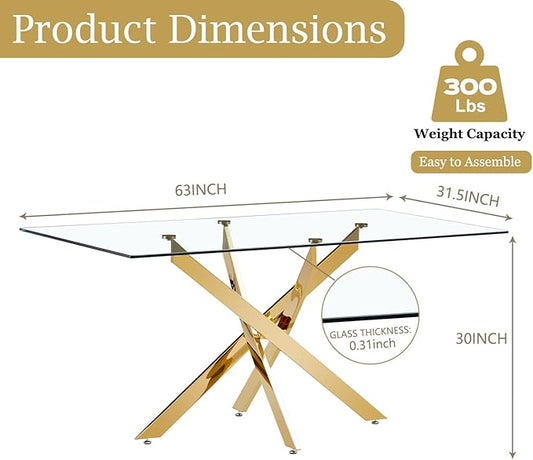 Product Dimensions

300 Lbs

Weight Capacity

Easy to Assemble

63INCH

31.5INCH

GLASS THICKNESS: 0.31inch

30INCH